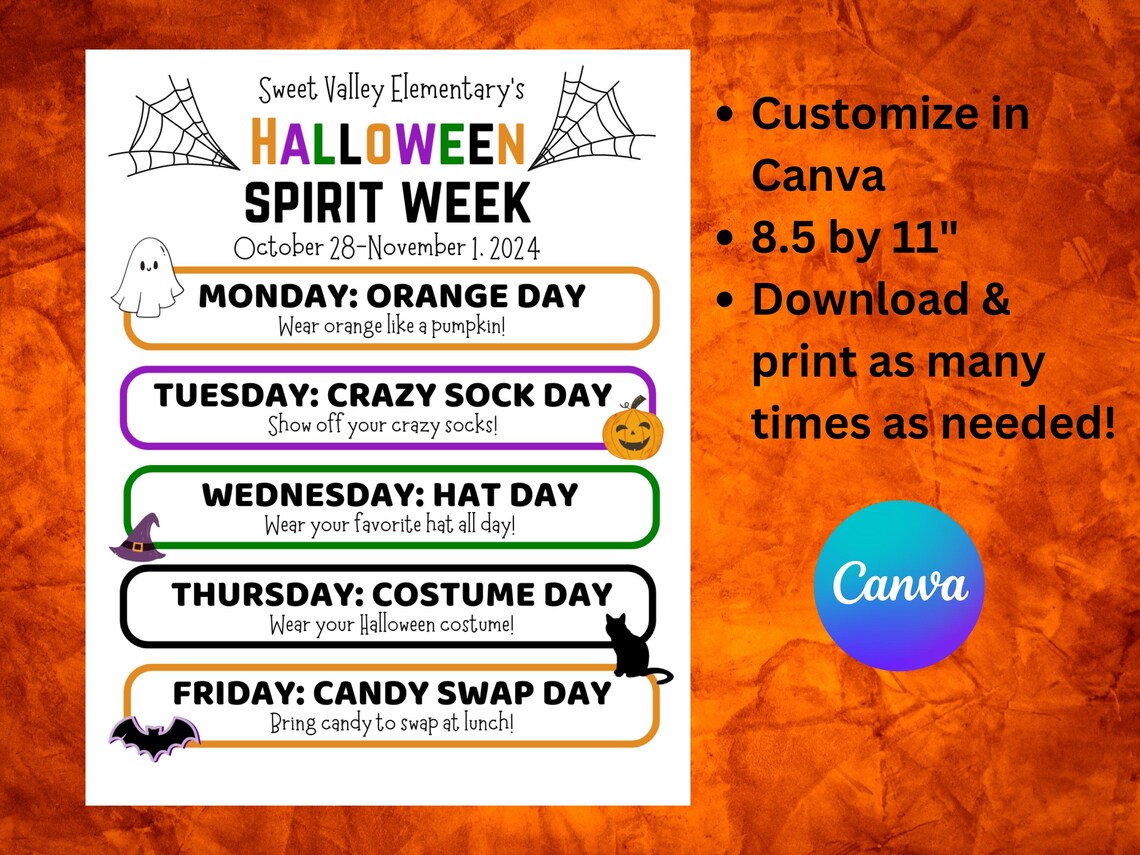 Sweet Valley Elementary's
HALLOWEEN
SPIRIT WEEK
October 28-November 1. 2024

MONDAY: ORANGE DAY
Wear orange like a pumpkin!

TUESDAY: CRAZY SOCK DAY
Show off your crazy socks!

WEDNESDAY: HAT DAY
Wear your favorite hat all day!

THURSDAY: COSTUME DAY
Wear your Halloween costume!

FRIDAY: CANDY SWAP DAY
Bring candy to swap at lunch!

• Customize in Canva
• 8.5 by 11"
• Download & print as many times as needed!

Canva